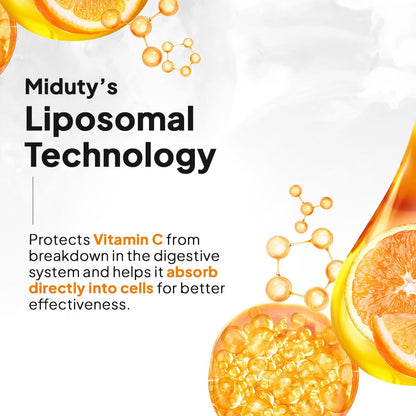 Miduty's
Liposomal
Technology

Protects Vitamin C from breakdown in the digestive system and helps it absorb directly into cells for better effectiveness.